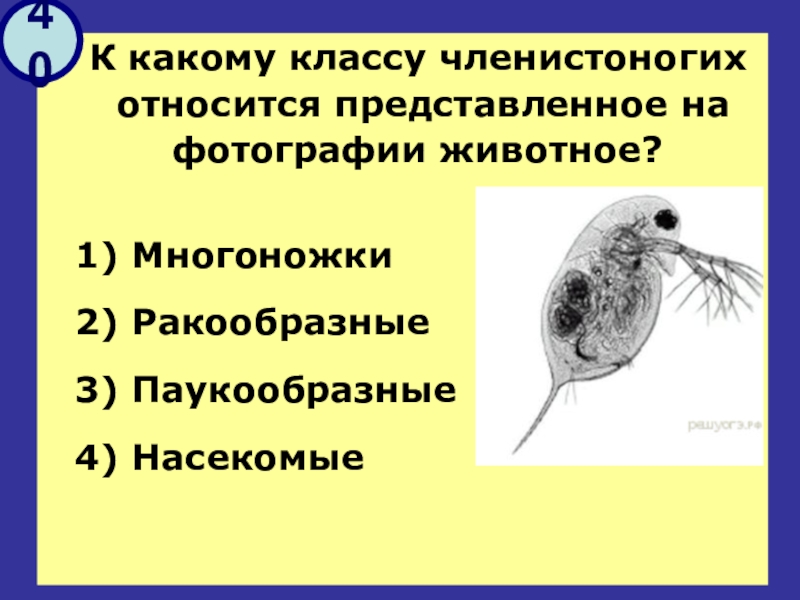 40

К какому классу членистоногих относится представленное на фотографии животное?

1) Многоножки

2) Ракообразные

3) Паукообразные

4) Насекомые

решуогэ.рф